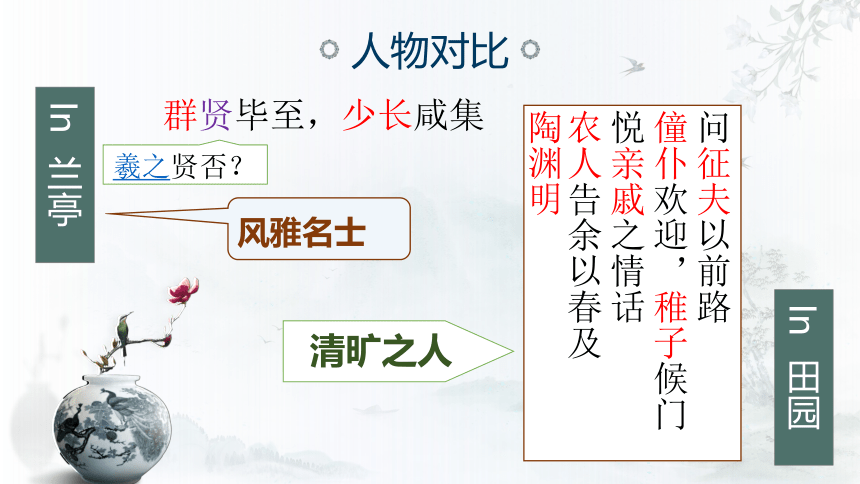 人物对比

兰亭

群贤毕至，少长咸集

羲之贤否？

风雅名士

清旷之人

问征夫以前路
僮仆欢迎，稚子候门
悦亲戚之情话
农人告余以春及
陶渊明

田园